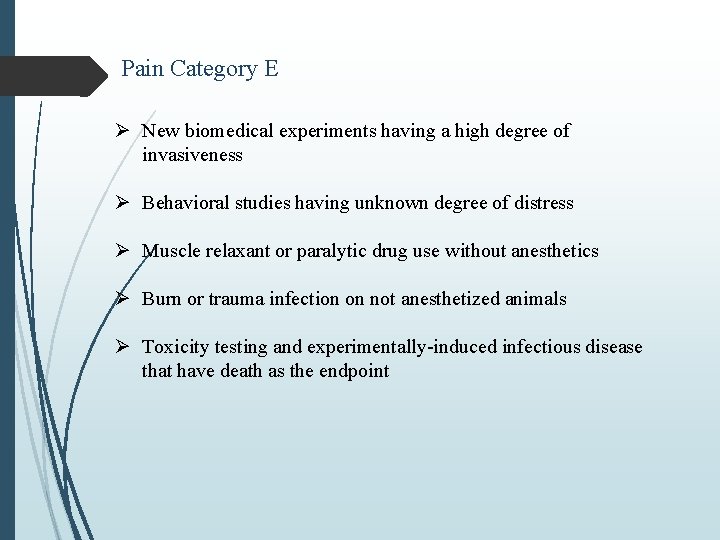 Pain Category E

➢ New biomedical experiments having a high degree of invasiveness

➢ Behavioral studies having unknown degree of distress

➢ Muscle relaxant or paralytic drug use without anesthetics

➢ Burn or trauma infection on not anesthetized animals

➢ Toxicity testing and experimentally-induced infectious disease that have death as the endpoint